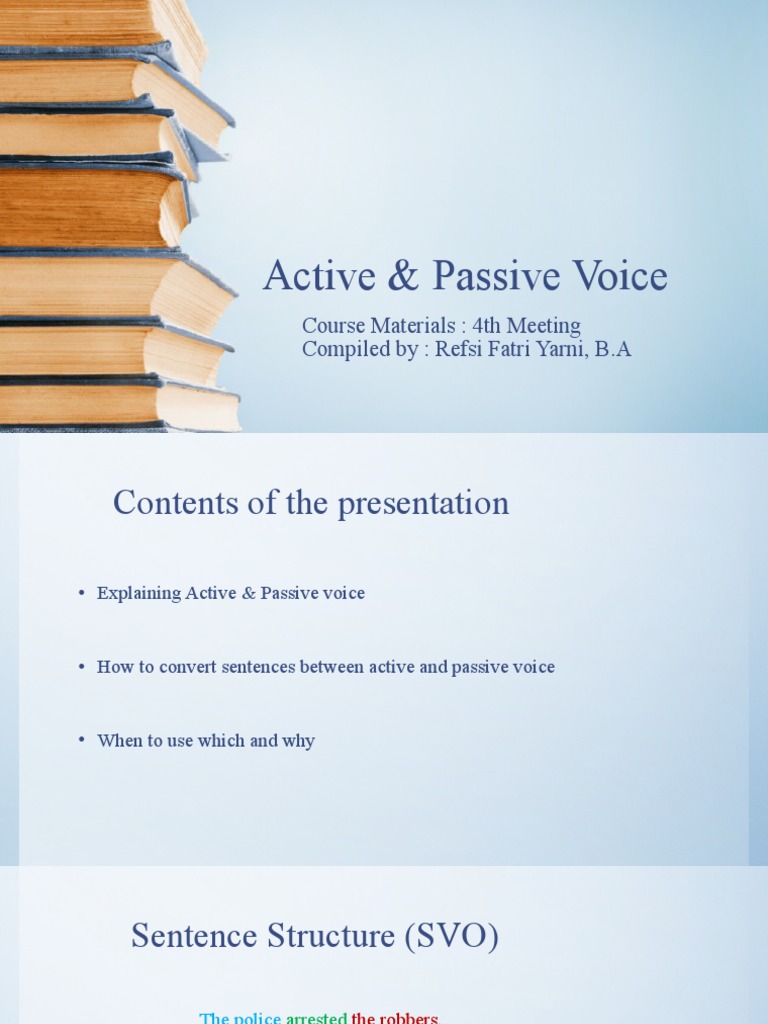 Active & Passive Voice

Course Materials : 4th Meeting
Compiled by : Refsi Fatri Yarni, B.A

Contents of the presentation

• Explaining Active & Passive voice

• How to convert sentences between active and passive voice

• When to use which and why

Sentence Structure (SVO)

The police arrested the robbers